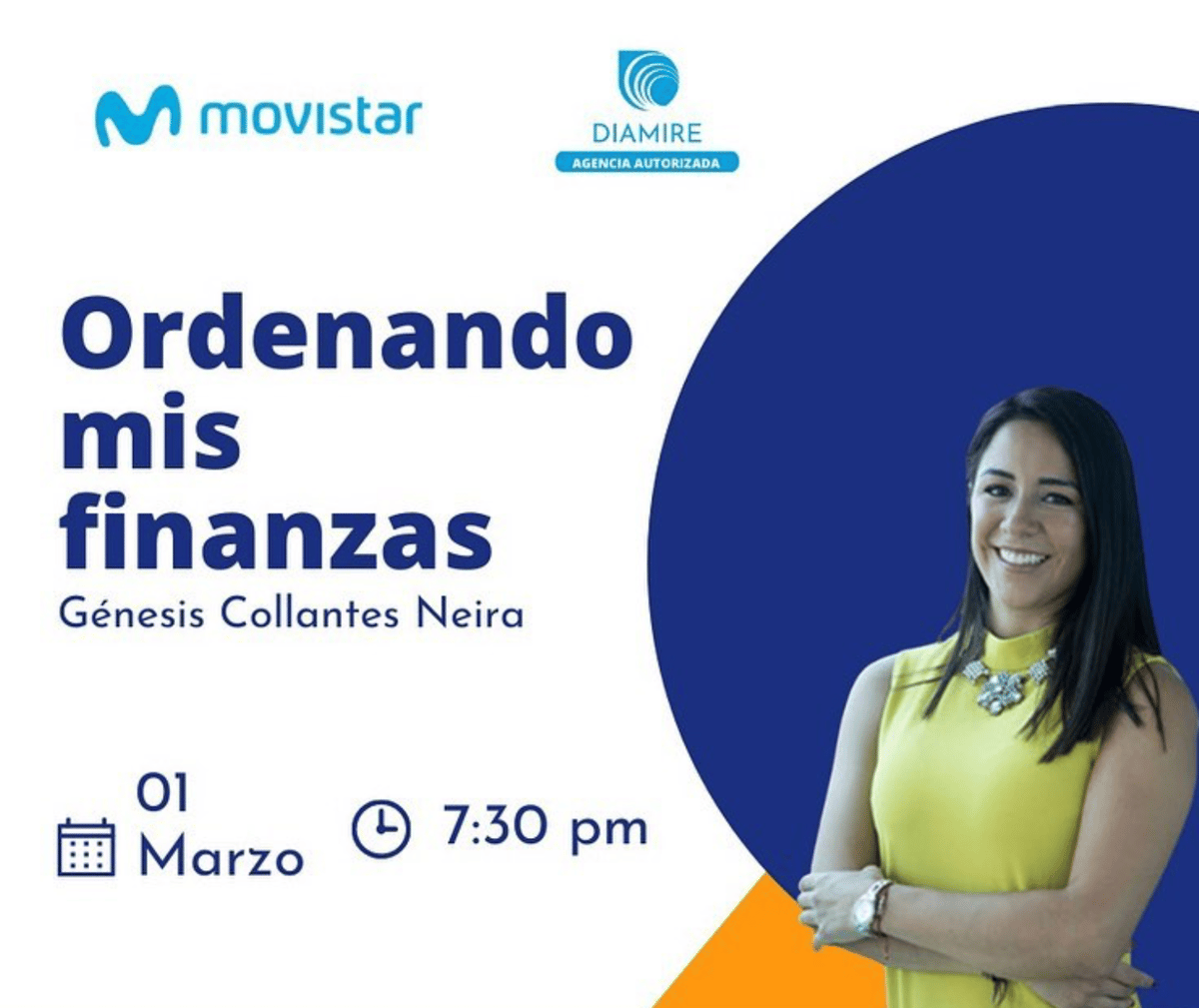 movistar

DIAMIRE
AGENCIA AUTORIZADA

Ordenando mis finanzas

Génesis Collantes Neira

01 Marzo

7:30 pm